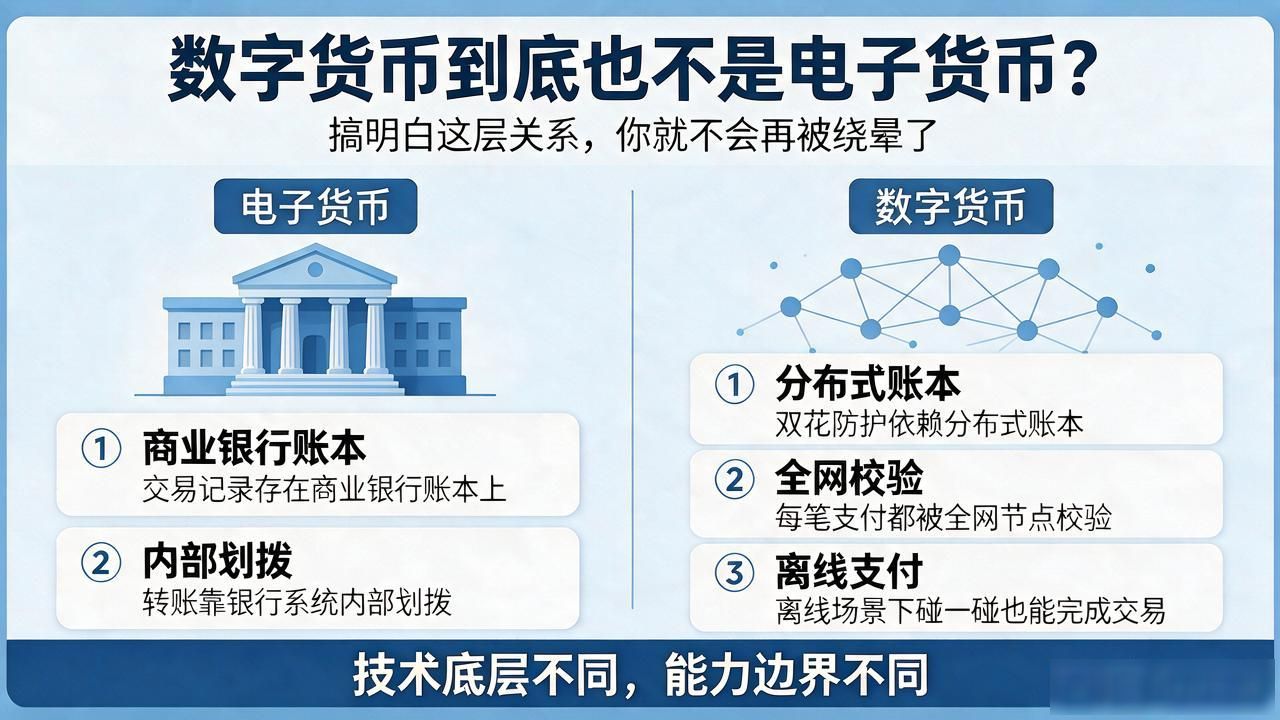 数字货币到底也不是电子货币？

搞明白这层关系，你就不会再被绕晕了

电子货币

① 商业银行账本
交易记录存在商业银行账本上

② 内部划拨
转账靠银行系统内部划拨

数字货币

① 分布式账本
双花防护依赖分布式账本

② 全网校验
每笔支付都被全网节点校验

③ 离线支付
离线场景下碰一碰也能完成交易

技术底层不同，能力边界不同